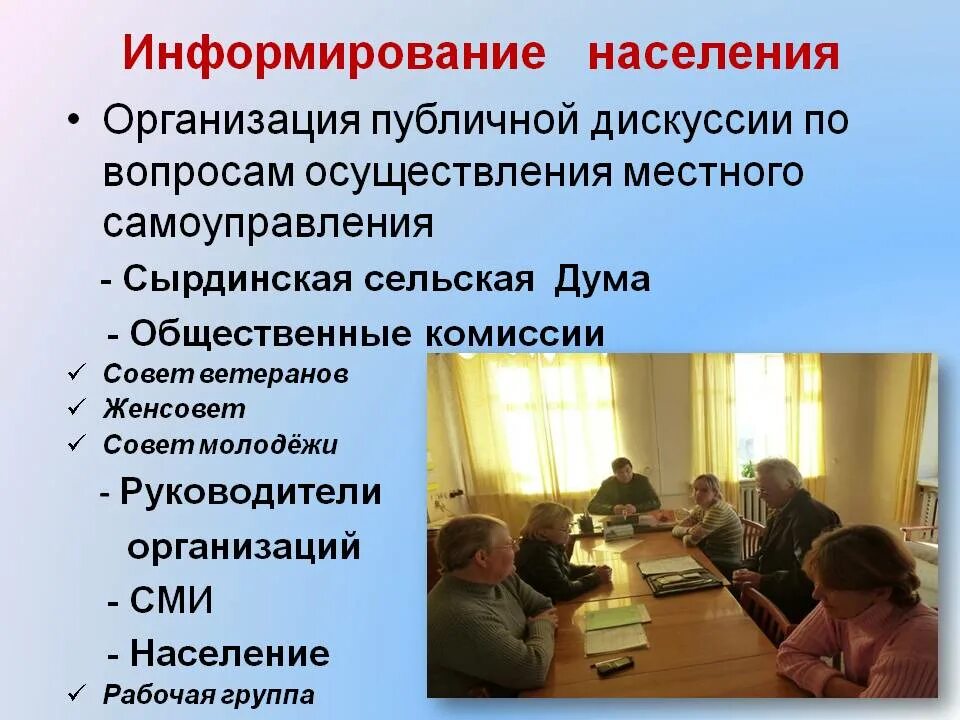 Информирование населения

• Организация публичной дискуссии по вопросам осуществления местного самоуправления

- Сырдинская сельская Дума

- Общественные комиссии

✓ Совет ветеранов
✓ Женсовет
✓ Совет молодёжи

- Руководители организаций

- СМИ

- Население

✓ Рабочая группа